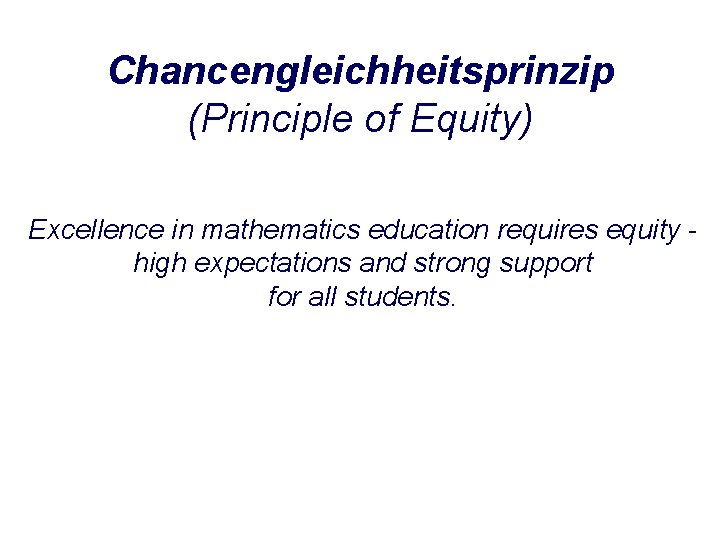 Chancengleichheitsprinzip
(Principle of Equity)

Excellence in mathematics education requires equity - high expectations and strong support for all students.